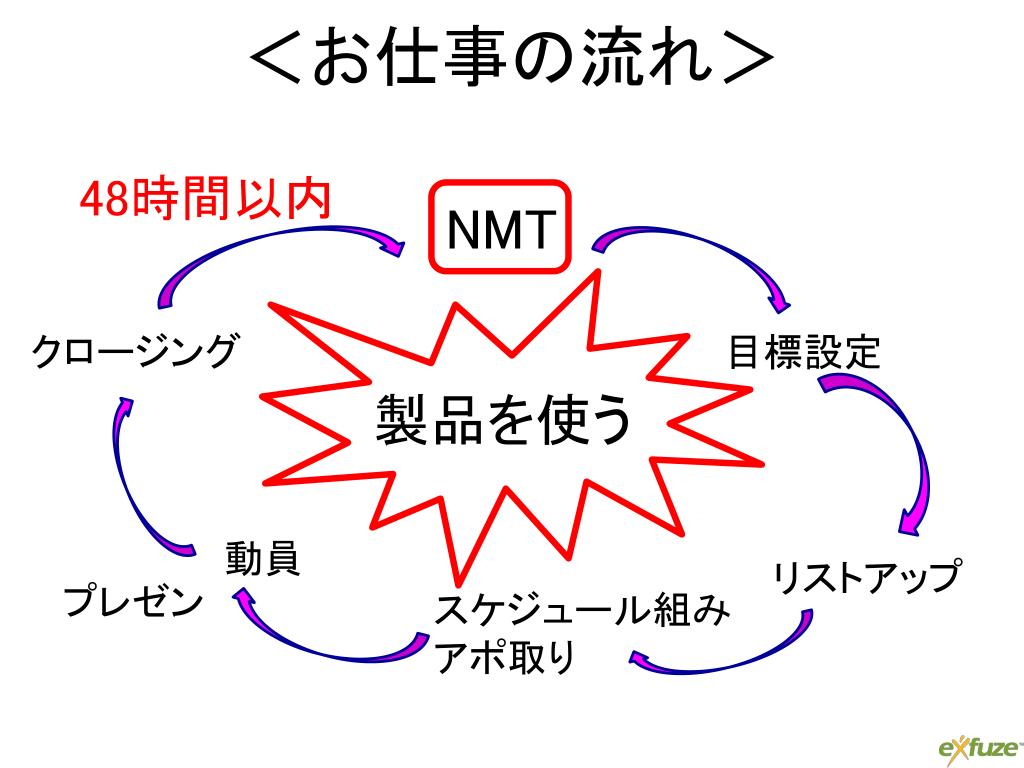 ＜お仕事の流れ＞

48時間以内

NMT

製品を使う

目標設定

リストアップ

スケジュール組み
アポ取り

動員

プレゼン

クロージング

exfuze